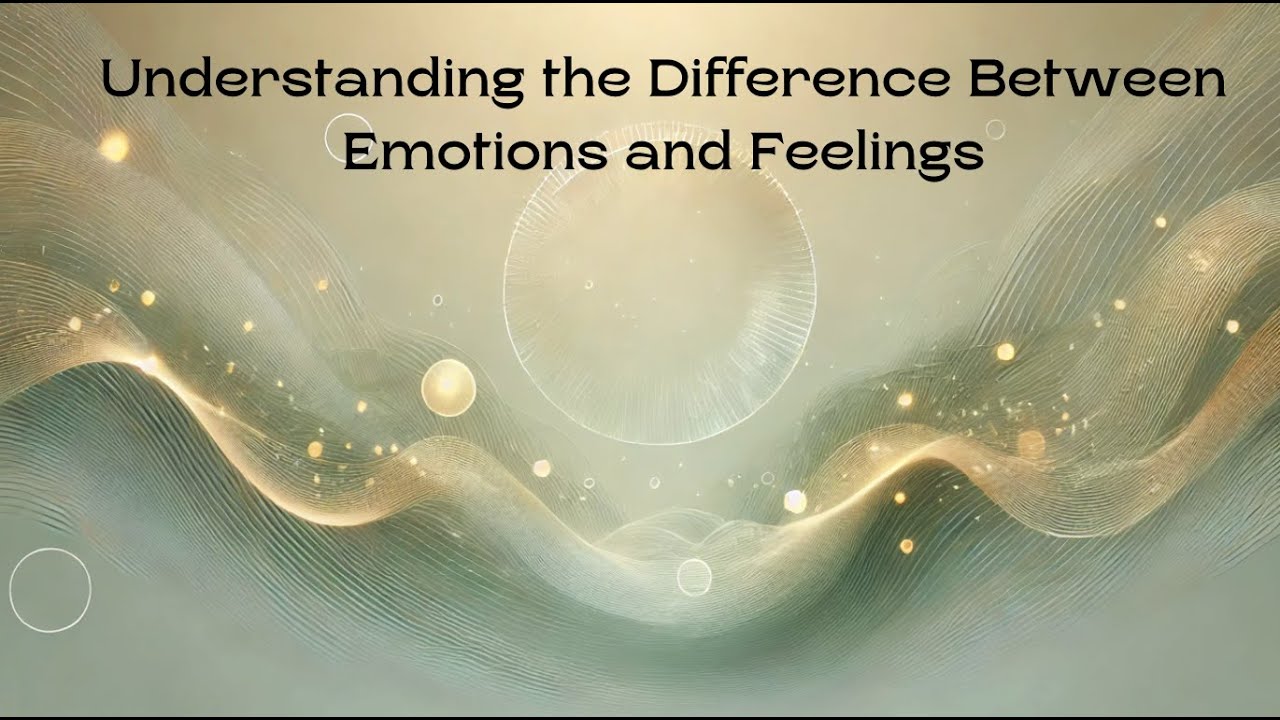 Understanding the Difference Between Emotions and Feelings